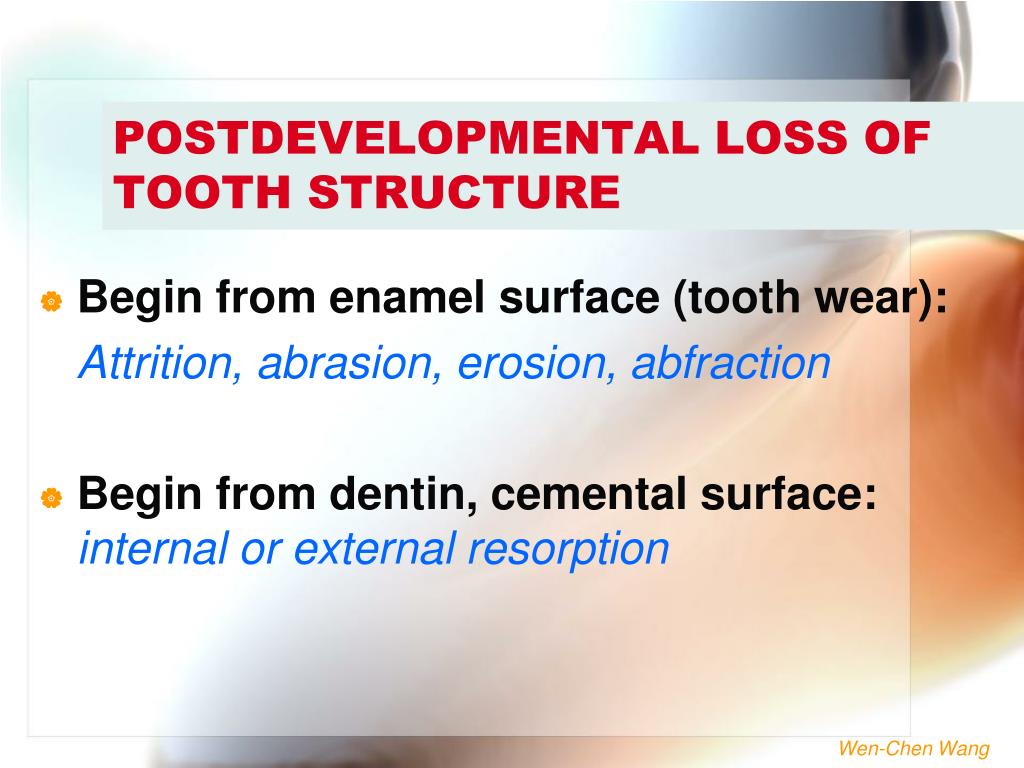 POSTDEVELOPMENTAL LOSS OF TOOTH STRUCTURE

Begin from enamel surface (tooth wear):
Attrition, abrasion, erosion, abfraction

Begin from dentin, cemental surface:
internal or external resorption

Wen-Chen Wang